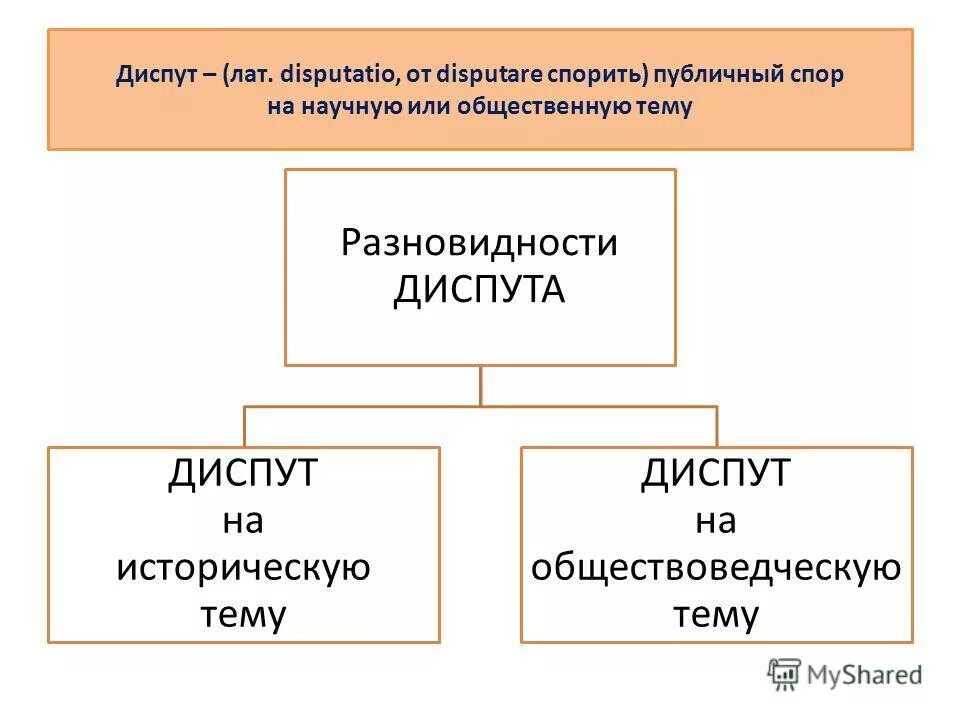 Диспут – (лат. disputatio, от disputare спорить) публичный спор на научную или общественную тему

Разновидности ДИСПУТА

ДИСПУТ на историческую тему

ДИСПУТ на обществоведческую тему

MyShared